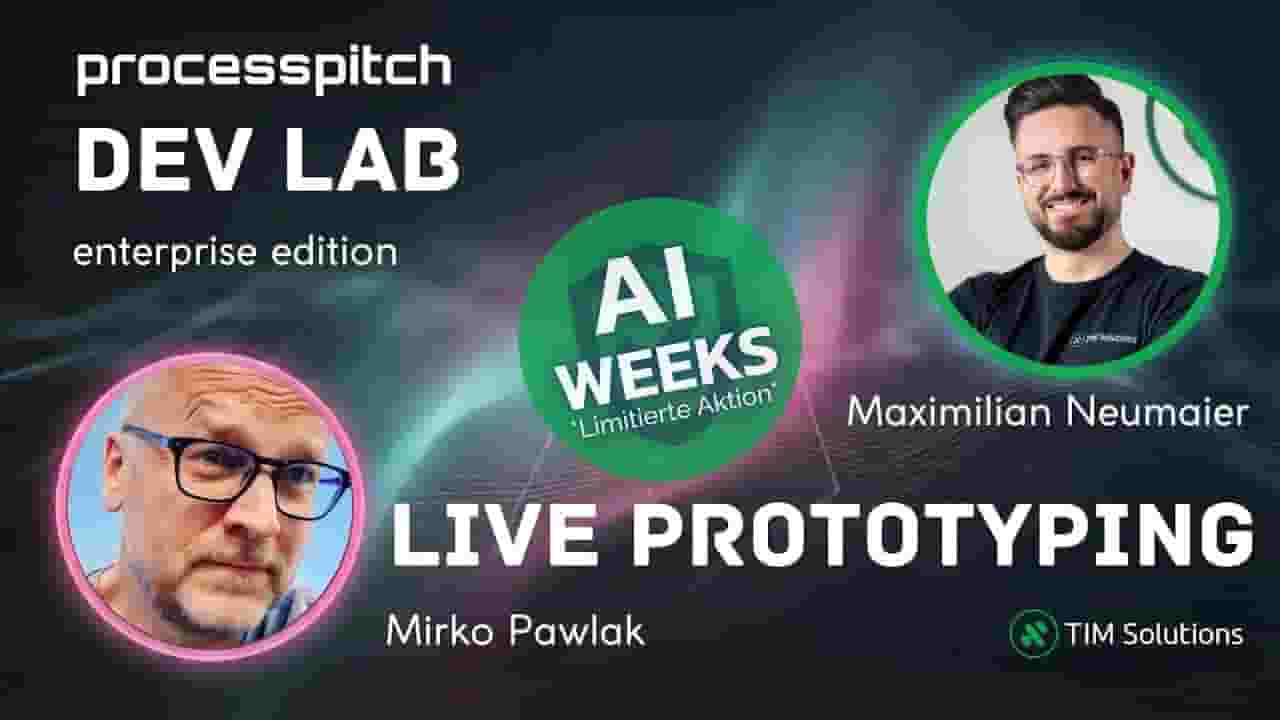 processpitch
DEV LAB
enterprise edition

AI
WEEKS
*Limitierte Aktion*

Maximilian Neumaier

LIVE PROTOTYPING

Mirko Pawlak

TIM Solutions